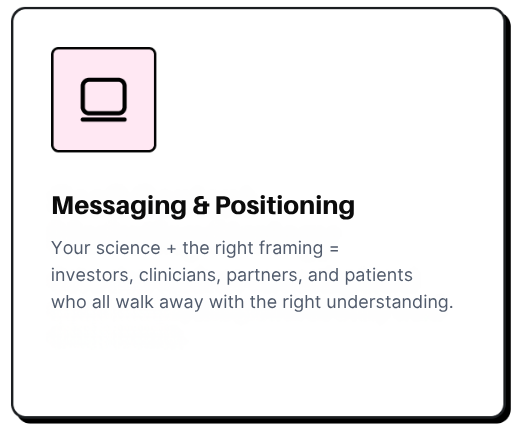 Messaging & Positioning

Your science + the right framing = investors, clinicians, partners, and patients who all walk away with the right understanding.